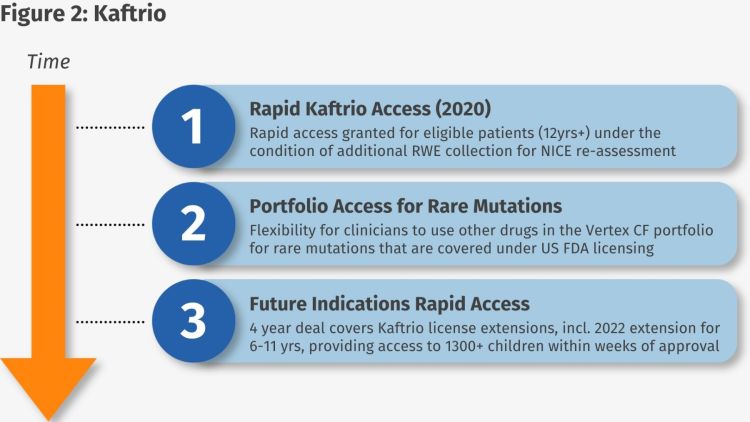 Figure 2: Kaftrio

Time

1

Rapid Kaftrio Access (2020)

Rapid access granted for eligible patients (12yrs+) under the condition of additional RWE collection for NICE re-assessment

2

Portfolio Access for Rare Mutations

Flexibility for clinicians to use other drugs in the Vertex CF portfolio for rare mutations that are covered under US FDA licensing

3

Future Indications Rapid Access

4 year deal covers Kaftrio license extensions, incl. 2022 extension for 6-11 yrs, providing access to 1300+ children within weeks of approval